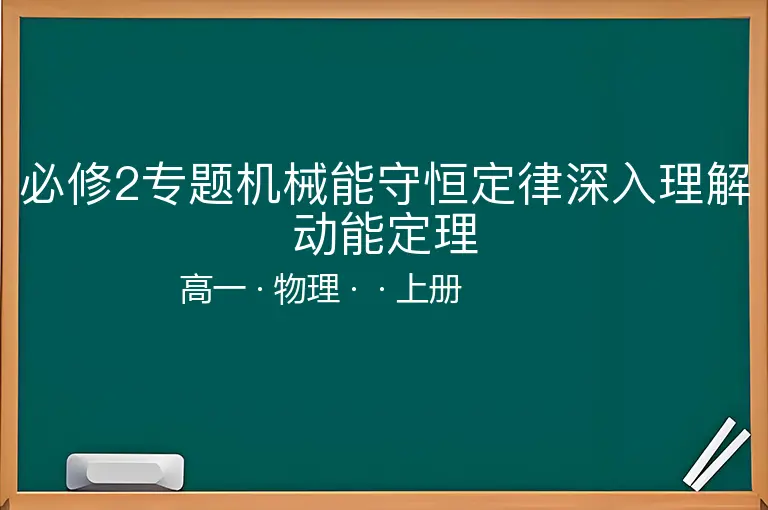 必修2专题机械能守恒定律深入理解动能定理

高一 · 物理 · · 上册